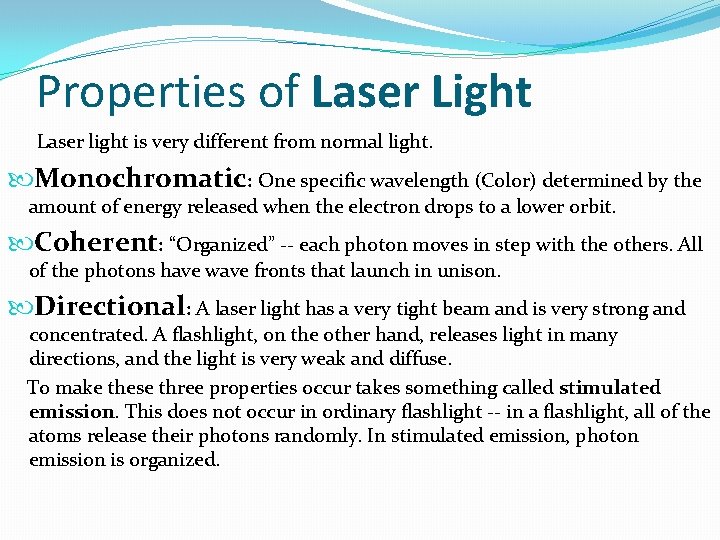 Properties of Laser Light

Laser light is very different from normal light.

Monochromatic: One specific wavelength (Color) determined by the amount of energy released when the electron drops to a lower orbit.

Coherent: “Organized” -- each photon moves in step with the others. All of the photons have wave fronts that launch in unison.

Directional: A laser light has a very tight beam and is very strong and concentrated. A flashlight, on the other hand, releases light in many directions, and the light is very weak and diffuse.

To make these three properties occur takes something called stimulated emission. This does not occur in ordinary flashlight -- in a flashlight, all of the atoms release their photons randomly. In stimulated emission, photon emission is organized.